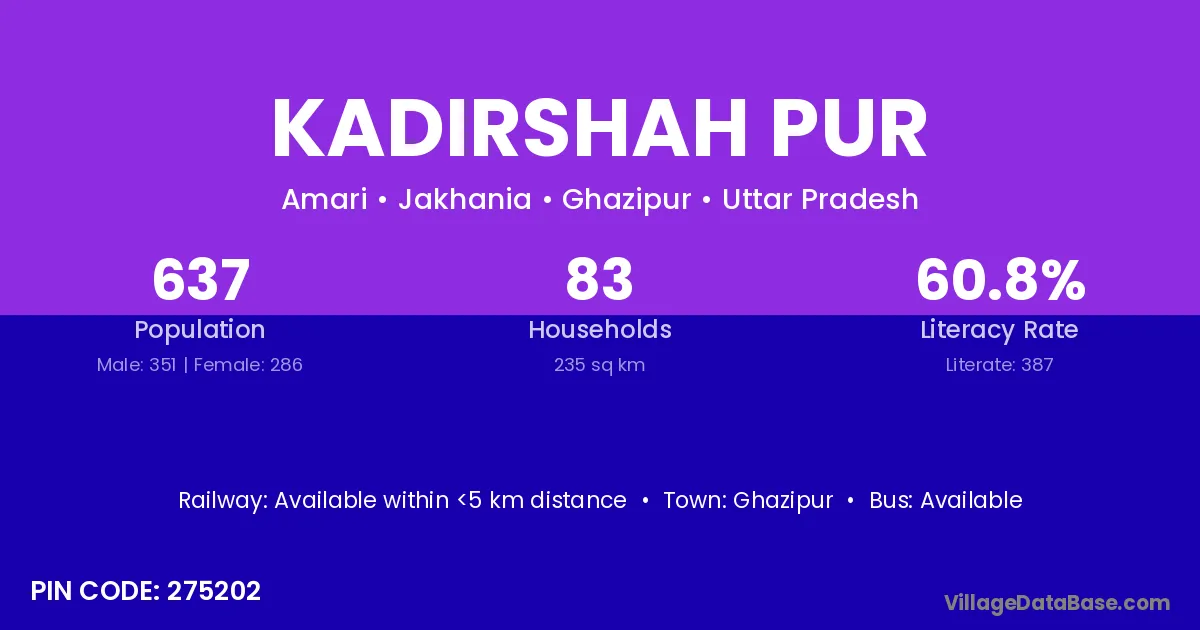 KADIRSHAH PUR

Amari • Jakhania • Ghazipur • Uttar Pradesh

637
Population
Male: 351 | Female: 286

83
Households
235 sq km

60.8%
Literacy Rate
Literate: 387

Railway: Available within <5 km distance • Town: Ghazipur • Bus: Available

PIN CODE: 275202

VillageDataBase.com